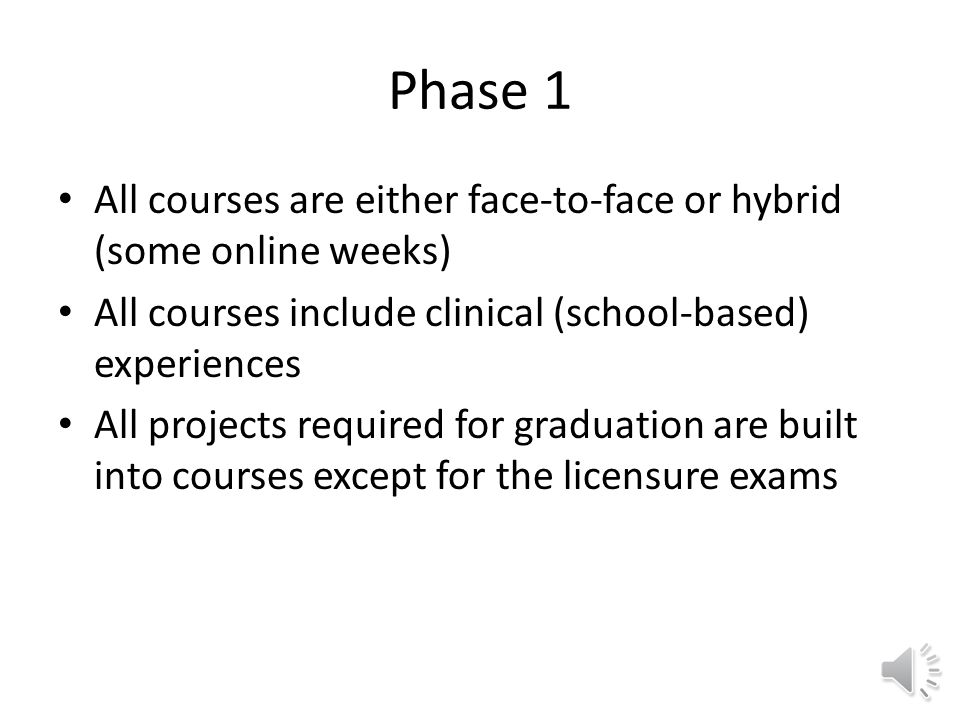 Phase 1

• All courses are either face-to-face or hybrid (some online weeks)
• All courses include clinical (school-based) experiences
• All projects required for graduation are built into courses except for the licensure exams